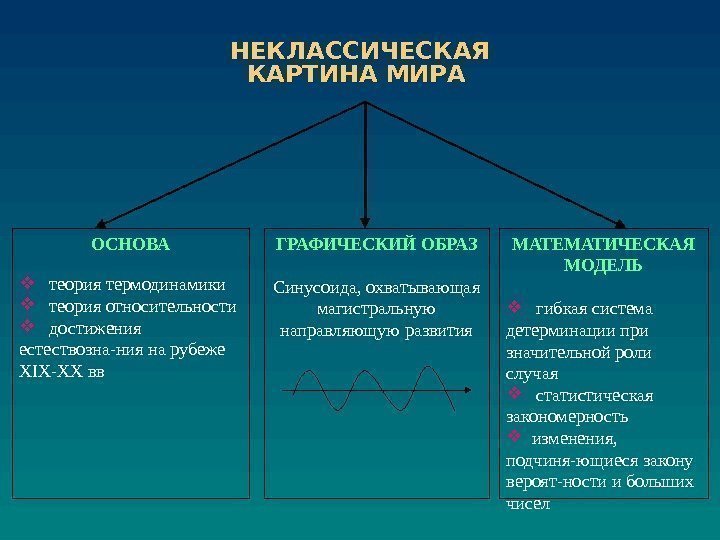 НЕКЛАССИЧЕСКАЯ КАРТИНА МИРА

ОСНОВА

❖ теория термодинамики
❖ теория относительности
❖ достижения естествозна-ния на рубеже XIX-XX вв

ГРАФИЧЕСКИЙ ОБРАЗ

Синусоида, охватывающая магистральную направляющую развития

МАТЕМАТИЧЕСКАЯ МОДЕЛЬ

❖ гибкая система детерминации при значительной роли случая
❖ статистическая закономерность
❖ изменения, подчиня-ющиеся закону вероят-ности и больших чисел